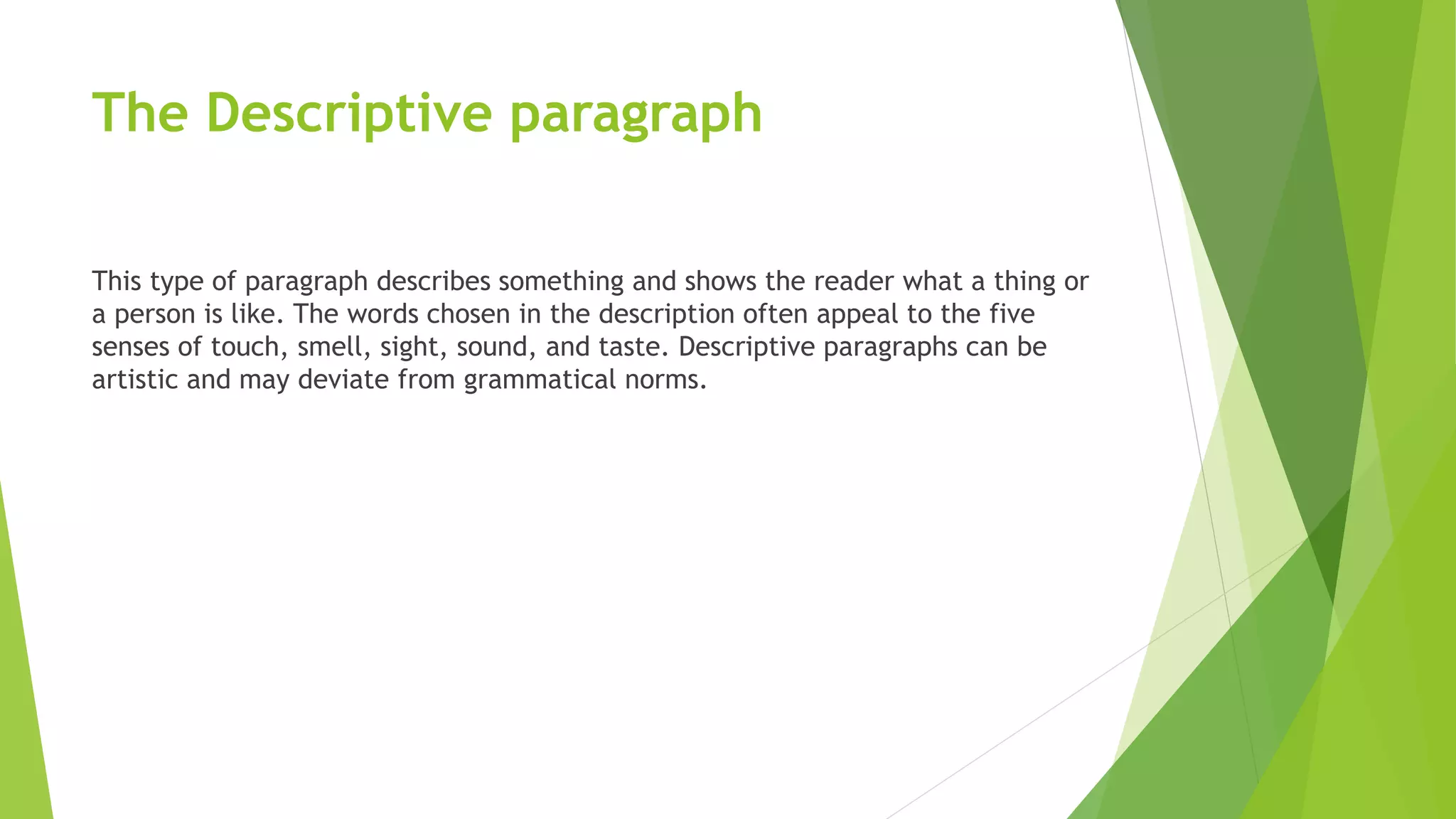 The Descriptive paragraph

This type of paragraph describes something and shows the reader what a thing or a person is like. The words chosen in the description often appeal to the five senses of touch, smell, sight, sound, and taste. Descriptive paragraphs can be artistic and may deviate from grammatical norms.